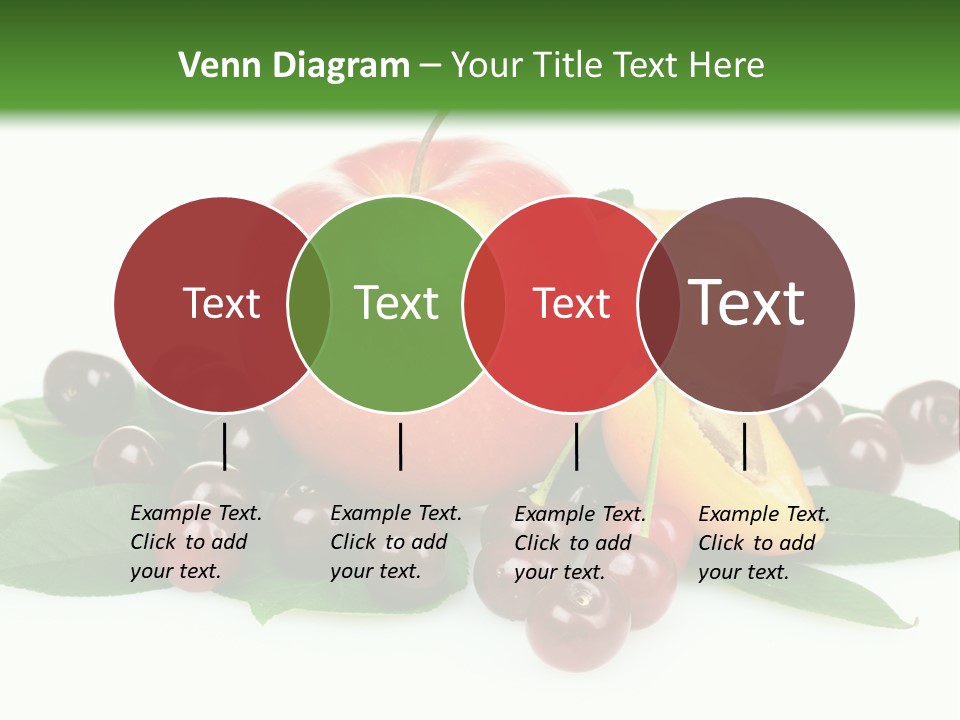 Venn Diagram – Your Title Text Here

Text

Text

Text

Text

Example Text. Click to add your text.

Example Text. Click to add your text.

Example Text. Click to add your text.

Example Text. Click to add your text.